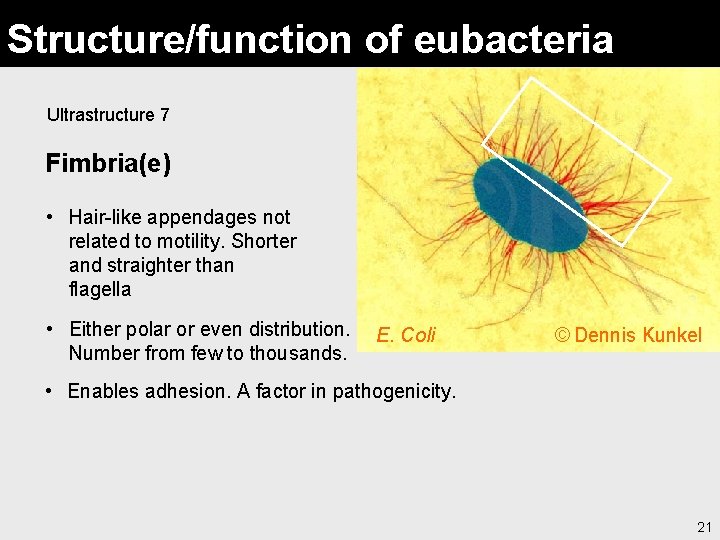 Structure/function of eubacteria

Ultrastructure 7

Fimbria(e)

• Hair-like appendages not related to motility. Shorter and straighter than flagella

• Either polar or even distribution. Number from few to thousands.

• Enables adhesion. A factor in pathogenicity.

E. Coli

© Dennis Kunkel

21